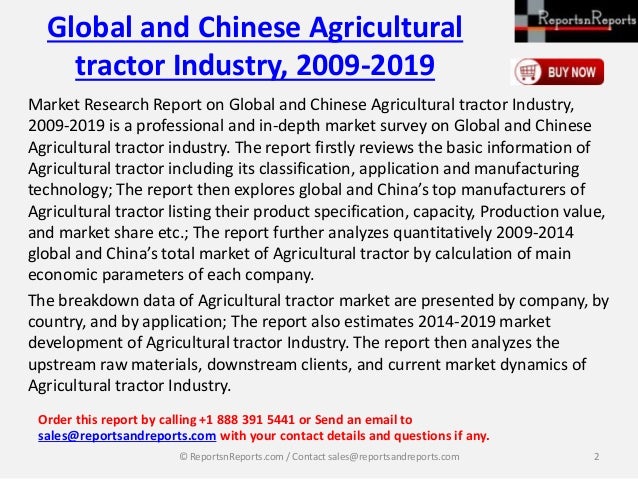 Global and Chinese Agricultural tractor Industry, 2009-2019

ReportsnReports

BUY NOW

Market Research Report on Global and Chinese Agricultural tractor Industry, 2009-2019 is a professional and in-depth market survey on Global and Chinese Agricultural tractor industry. The report firstly reviews the basic information of Agricultural tractor including its classification, application and manufacturing technology; The report then explores global and China's top manufacturers of Agricultural tractor listing their product specification, capacity, Production value, and market share etc.; The report further analyzes quantitatively 2009-2014 global and China's total market of Agricultural tractor by calculation of main economic parameters of each company.

The breakdown data of Agricultural tractor market are presented by company, by country, and by application; The report also estimates 2014-2019 market development of Agricultural tractor Industry. The report then analyzes the upstream raw materials, downstream clients, and current market dynamics of Agricultural tractor Industry.

Order this report by calling +1 888 391 5441 or Send an email to sales@reportsandreports.com with your contact details and questions if any.

© ReportsnReports.com / Contact sales@reportsandreports.com 2